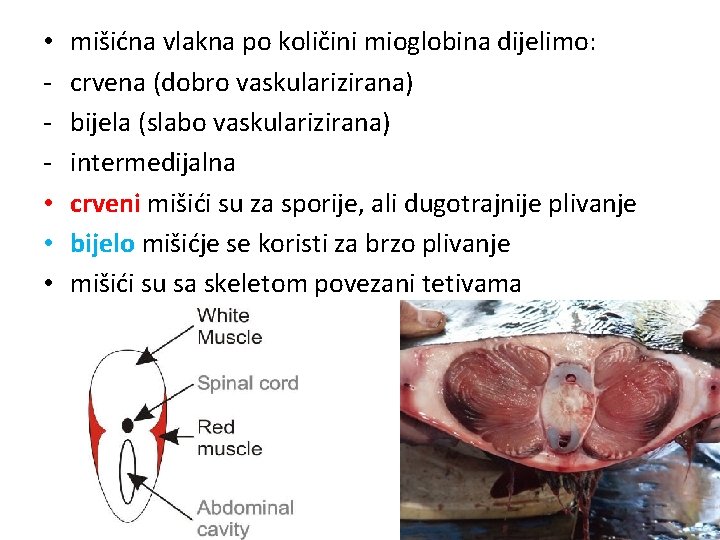 • mišićna vlakna po količini mioglobina dijelimo:
- crvena (dobro vaskularizirana)
- bijela (slabo vaskularizirana)
- intermedijalna
• crveni mišići su za sporije, ali dugotrajnije plivanje
• bijelo mišićje se koristi za brzo plivanje
• mišići su sa skeletom povezani tetivama

White Muscle
Spinal cord
Red muscle
Abdominal cavity